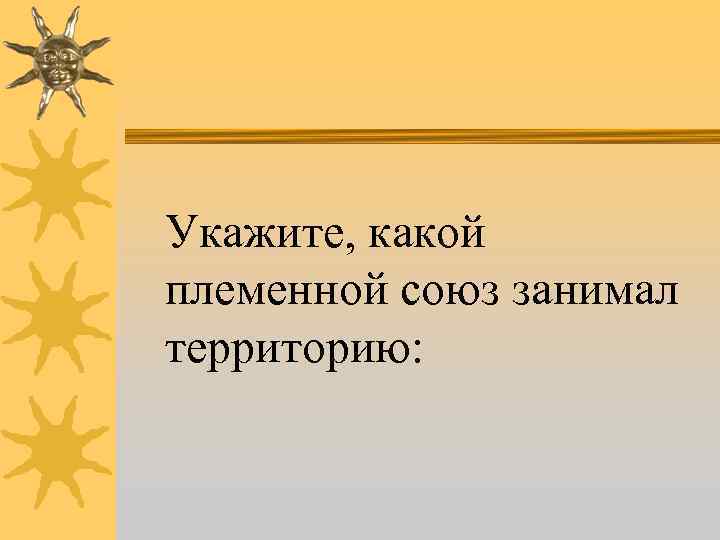 Укажите, какой племенной союз занимал территорию: